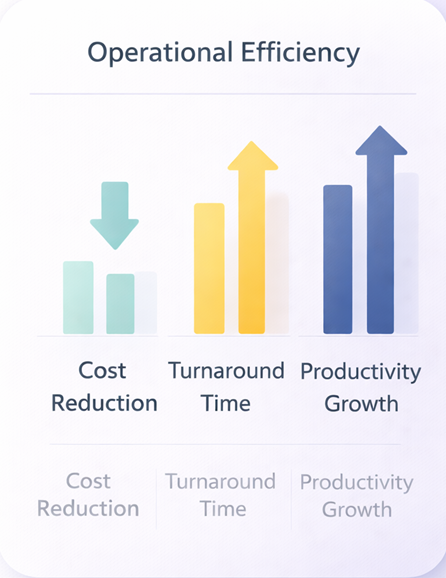 Operational Efficiency

Cost Reduction

Turnaround Time

Productivity Growth

Cost Reduction

Turnaround Time

Productivity Growth